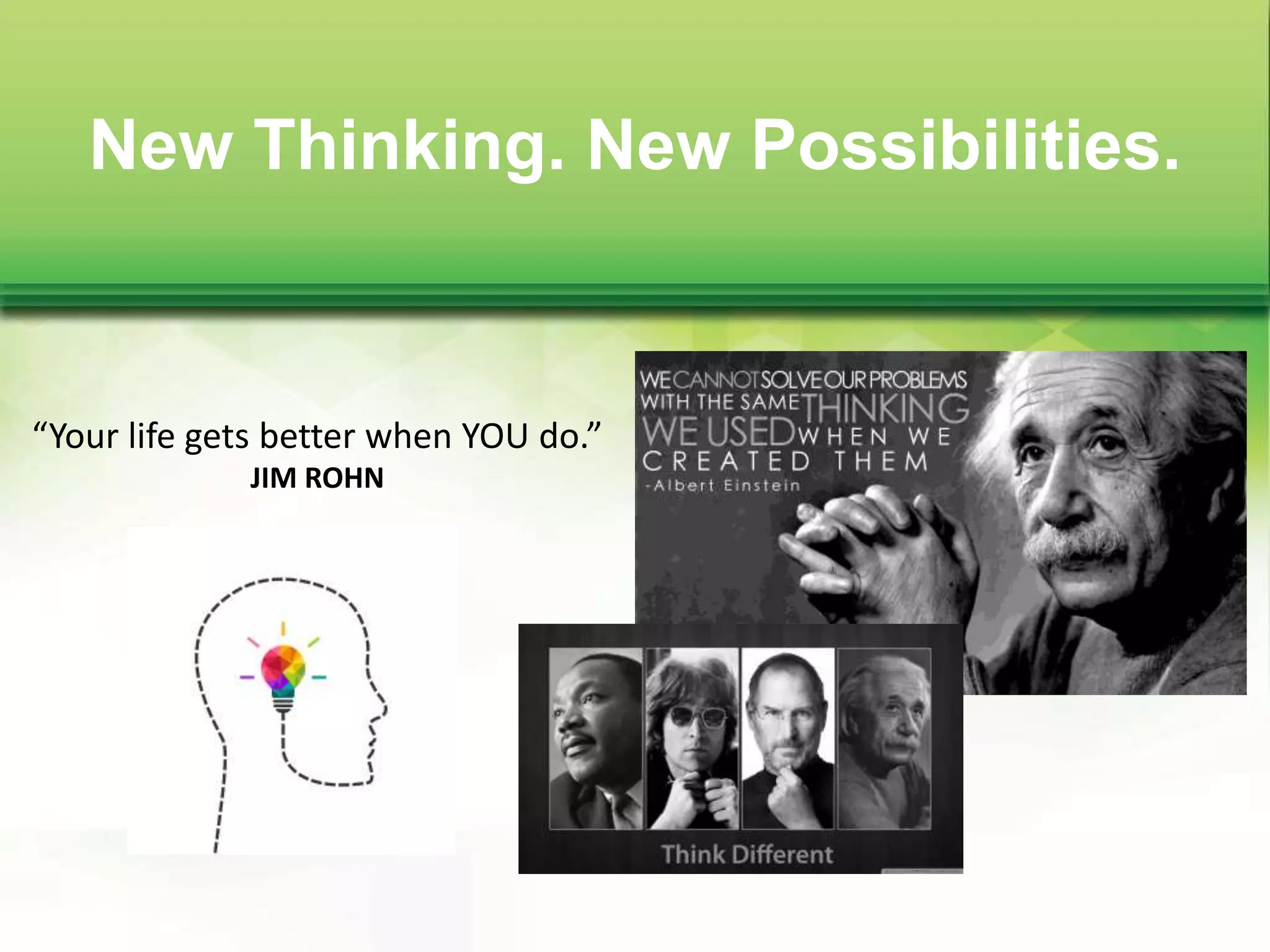 New Thinking. New Possibilities.

“Your life gets better when YOU do.”
JIM ROHN

WE CANNOT SOLVE OUR PROBLEMS WITH THE SAME THINKING WE USED WHEN WE CREATED THEM
-Albert Einstein

Think Different